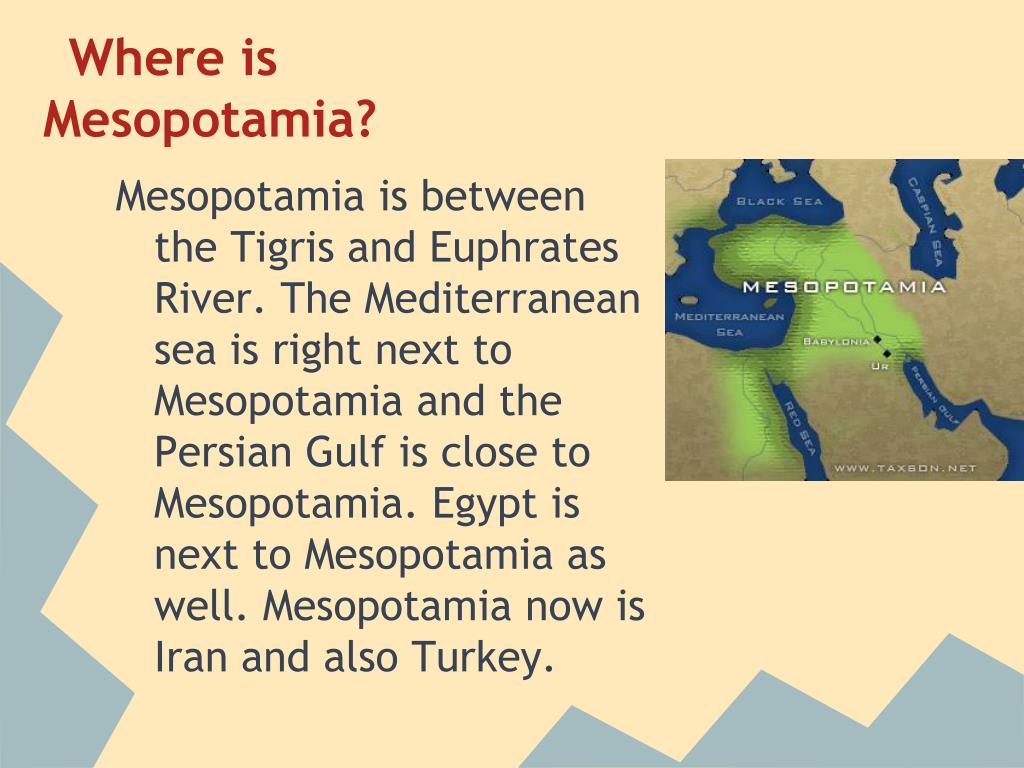 Where is Mesopotamia?

Mesopotamia is between the Tigris and Euphrates River. The Mediterranean sea is right next to Mesopotamia and the Persian Gulf is close to Mesopotamia. Egypt is next to Mesopotamia as well. Mesopotamia now is Iran and also Turkey.

BLACK SEA
CASPIAN SEA
MESOPOTAMIA
MEDITERRANEAN SEA
BABYLONIA
UR
PERSIAN GULF
RED SEA
WWW.TAXSON.NET